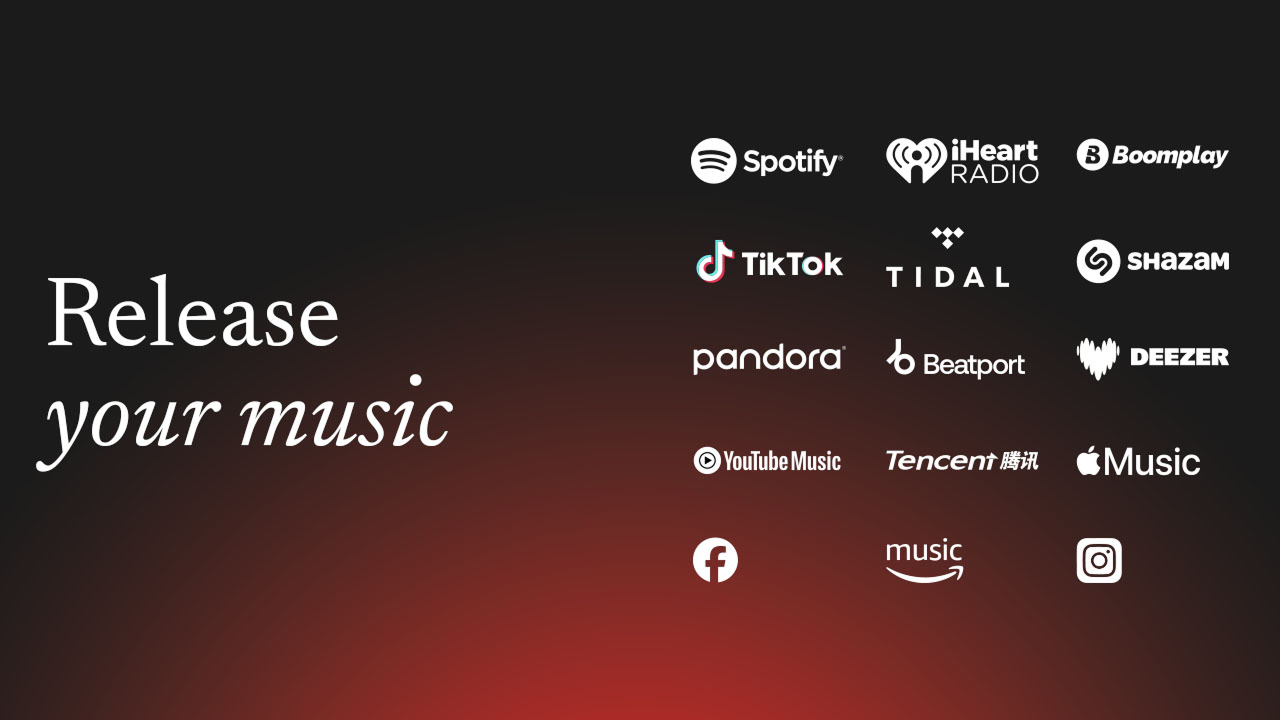 Release
your music

Spotify
iHeart RADIO
Boomplay
TikTok
TIDAL
SHAZAM
pandora
Beatport
DEEZER
YouTube Music
Tencent 腾讯
Music
music